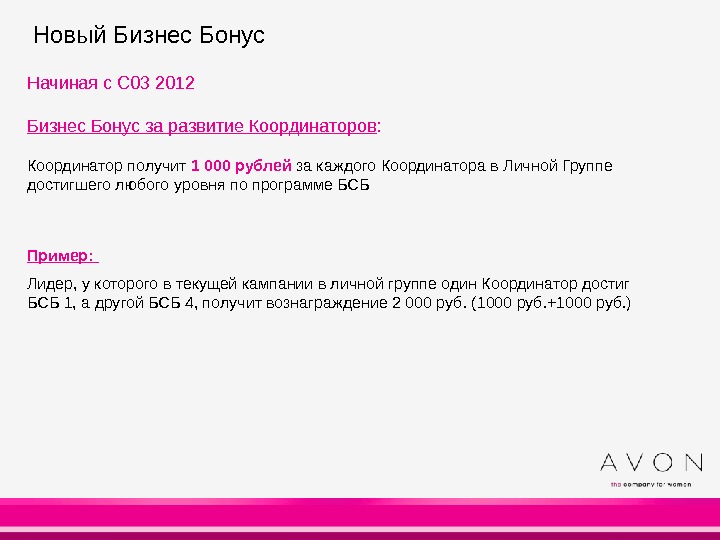 Новый Бизнес Бонус

Начиная с С03 2012

Бизнес Бонус за развитие Координаторов:

Координатор получит 1 000 рублей за каждого Координатора в Личной Группе достигшего любого уровня по программе БСБ

Пример:

Лидер, у которого в текущей кампании в личной группе один Координатор достиг БСБ 1, а другой БСБ 4, получит вознаграждение 2 000 руб. (1000 руб.+1000 руб.)

AVON
the company for women